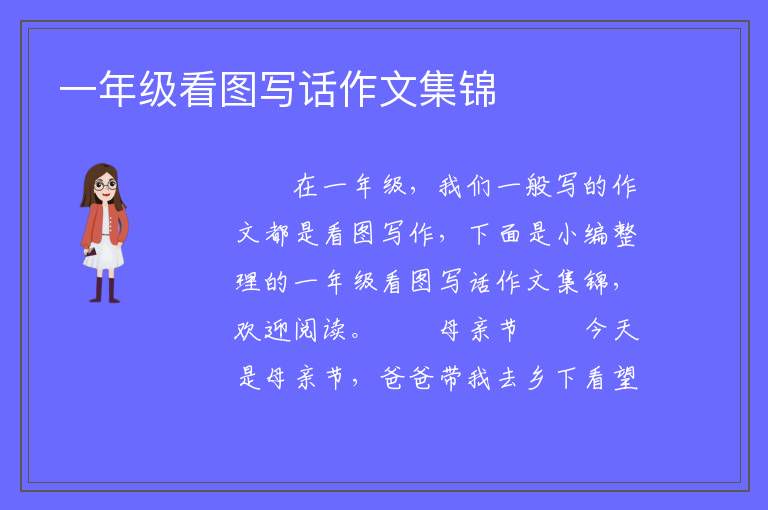 一年级看图写话作文集锦

在一年级，我们一般写的作文都是看图写作，下面是小编整理的一年级看图写话作文集锦，欢迎阅读。　　母亲节　　今天是母亲节，爸爸带我去乡下看望